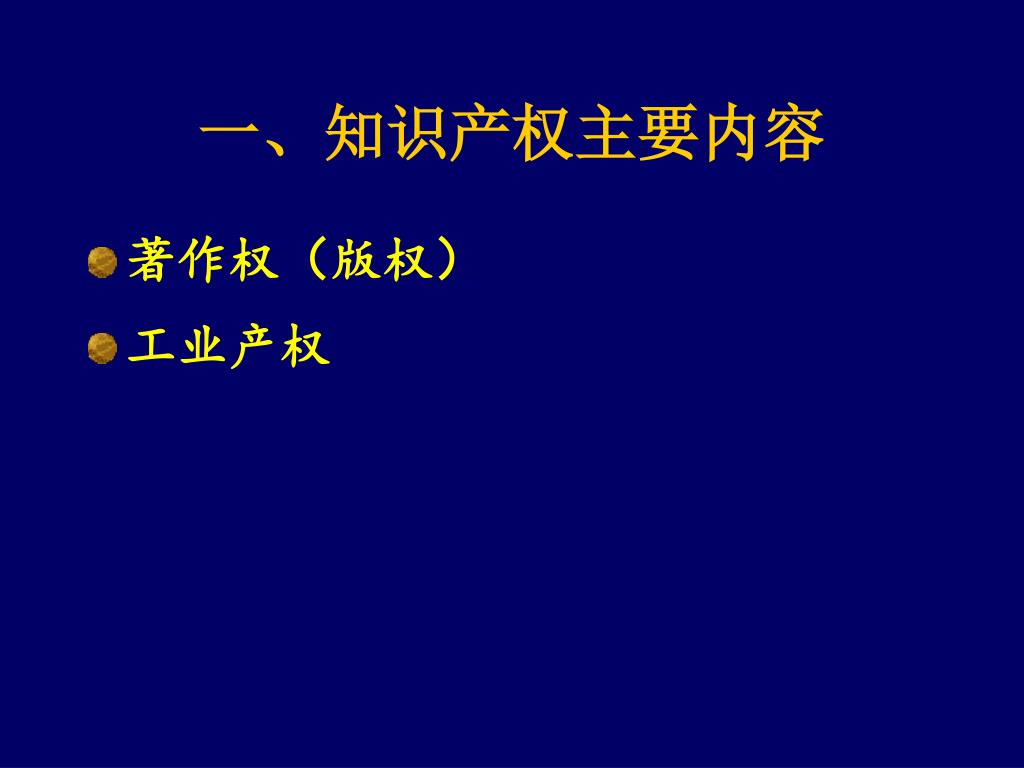 一、知识产权主要内容

著作权（版权）

工业产权